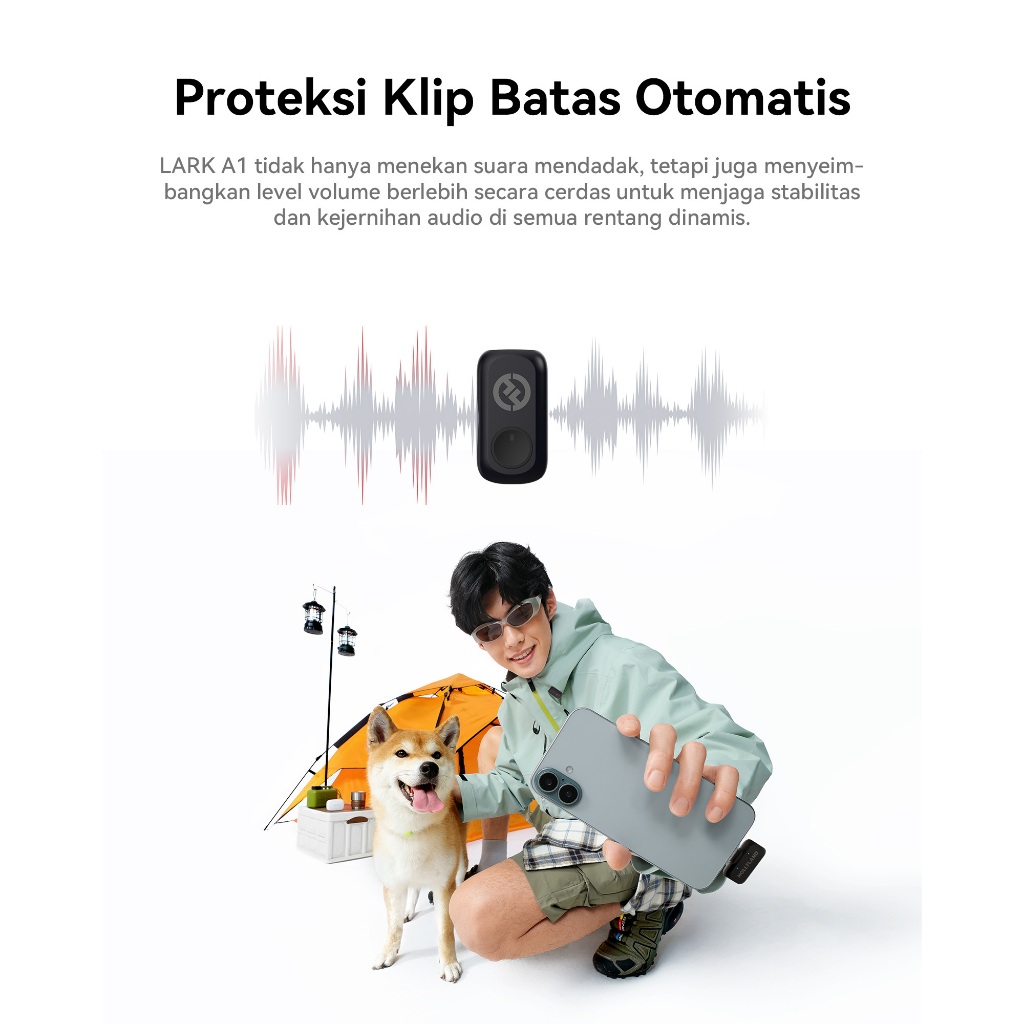 Proteksi Klip Batas Otomatis

LARK A1 tidak hanya menekan suara mendadak, tetapi juga menyeimbangkan level volume berlebih secara cerdas untuk menjaga stabilitas dan kejernihan audio di semua rentang dinamis.